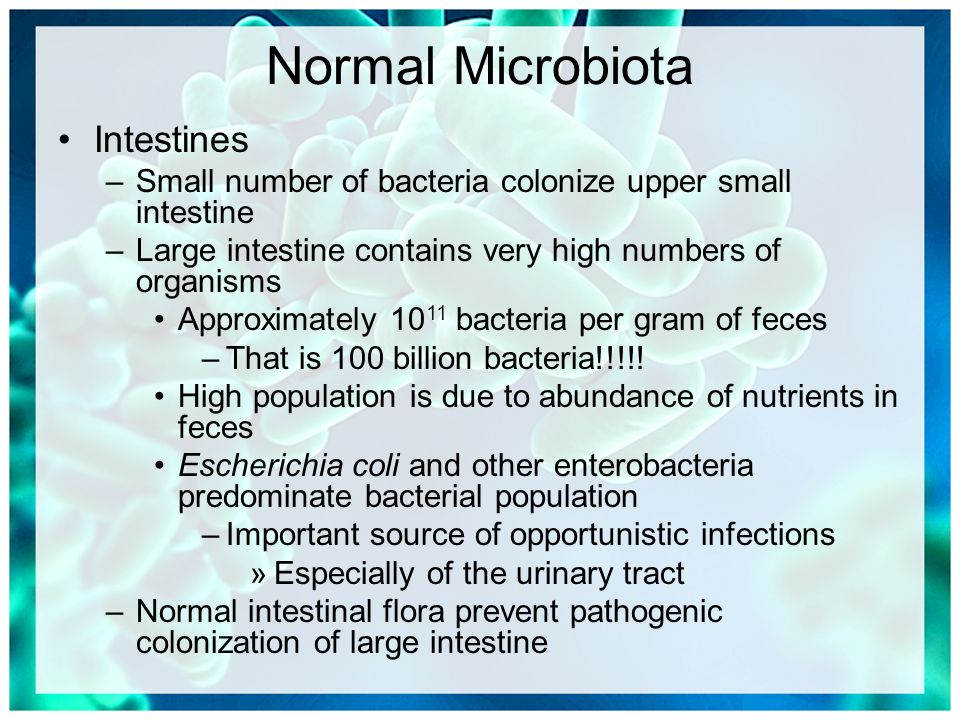 Normal Microbiota

• Intestines
– Small number of bacteria colonize upper small intestine
– Large intestine contains very high numbers of organisms
• Approximately $10^{11}$ bacteria per gram of feces
– That is 100 billion bacteria!!!!!
• High population is due to abundance of nutrients in feces
• Escherichia coli and other enterobacteria predominate bacterial population
– Important source of opportunistic infections
» Especially of the urinary tract
– Normal intestinal flora prevent pathogenic colonization of large intestine